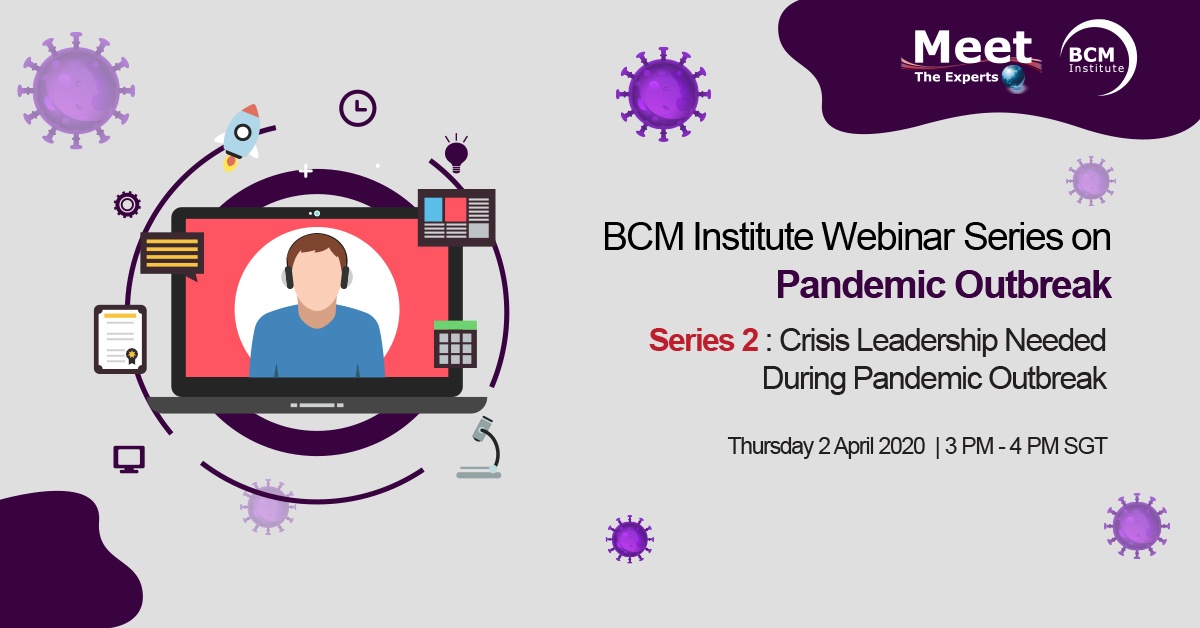 Meet
The Experts

BCM Institute

BCM Institute Webinar Series on
Pandemic Outbreak

Series 2 : Crisis Leadership Needed During Pandemic Outbreak

Thursday 2 April 2020 | 3 PM - 4 PM SGT